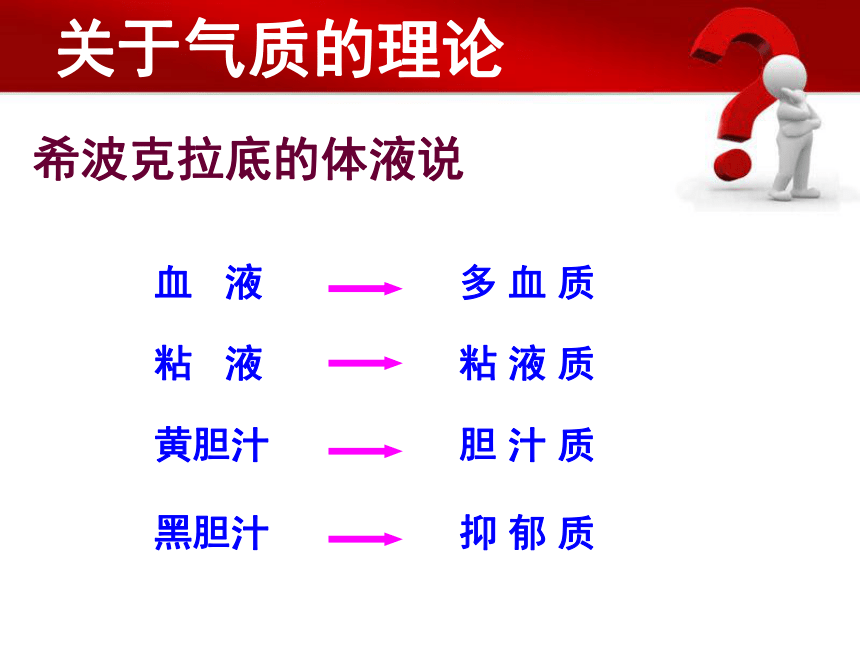 关于气质的理论

希波克拉底的体液说

血 液 → 多血质

粘 液 → 粘液质

黄胆汁 → 胆汁质

黑胆汁 → 抑郁质